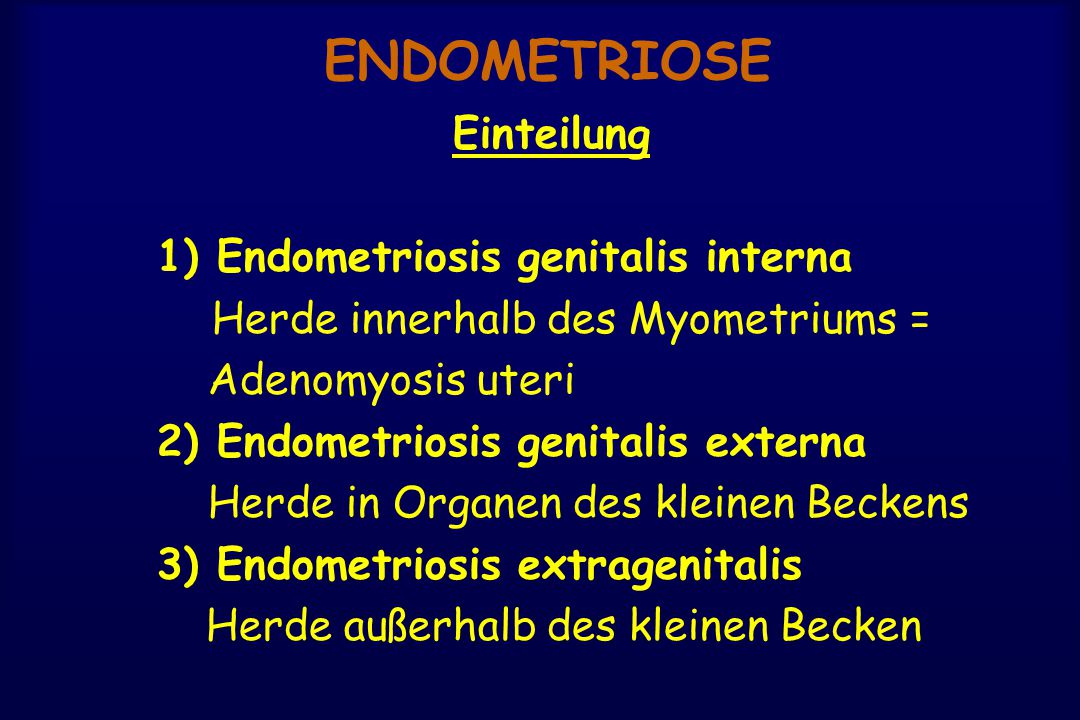 ENDOMETRIOSE

Einteilung

1) Endometriosis genitalis interna
Herde innerhalb des Myometriums = Adenomyosis uteri
2) Endometriosis genitalis externa
Herde in Organen des kleinen Beckens
3) Endometriosis extragenitalis
Herde außerhalb des kleinen Becken